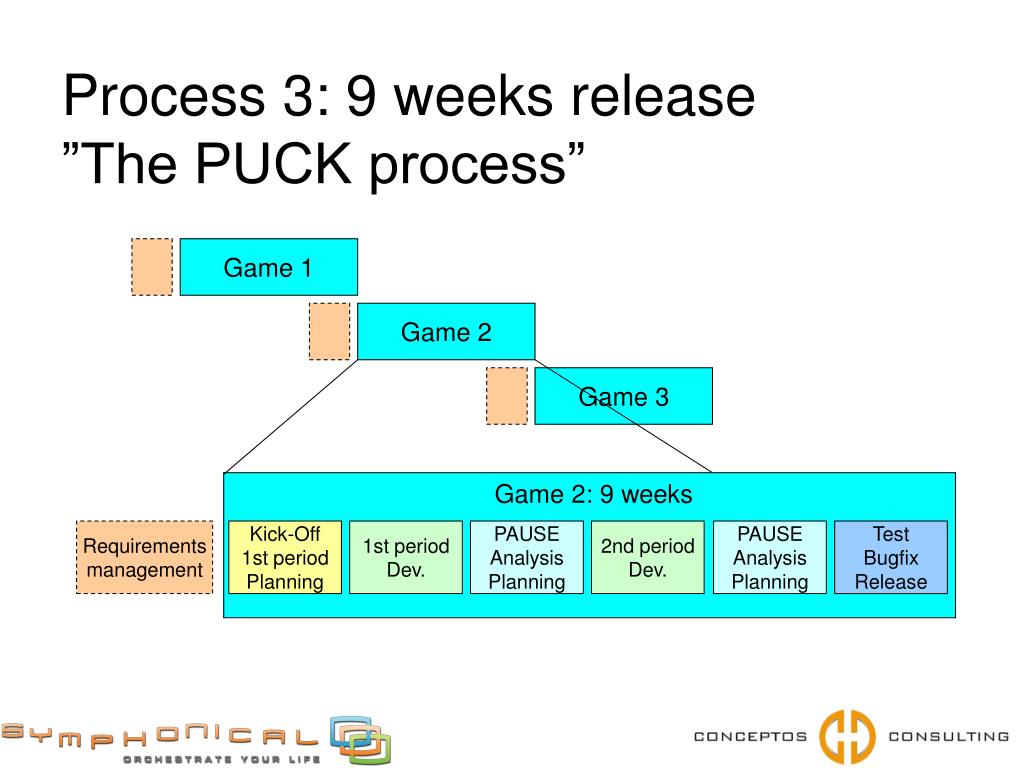 Process 3: 9 weeks release
”The PUCK process”

Game 1

Game 2

Game 3

Game 2: 9 weeks

Requirements management

Kick-Off 1st period Planning

1st period Dev.

PAUSE Analysis Planning

2nd period Dev.

PAUSE Analysis Planning

Test Bugfix Release

SYMPHONICAL
ORCHESTRATE YOUR LIFE

CONCEPTOS CONSULTING